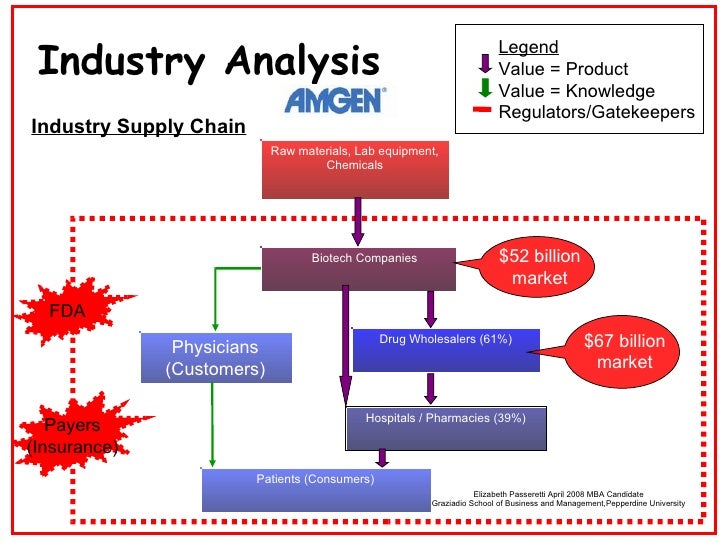 Industry Analysis

AMGEN

Legend
Value = Product
Value = Knowledge
Regulators/Gatekeepers

Industry Supply Chain

Raw materials, Lab equipment, Chemicals

Biotech Companies

$52 billion market

FDA

Physicians (Customers)

Drug Wholesalers (61%)

$67 billion market

Payers (Insurance)

Hospitals / Pharmacies (39%)

Patients (Consumers)

Elizabeth Passeretti April 2008 MBA Candidate
Graziadio School of Business and Management,Pepperdine University